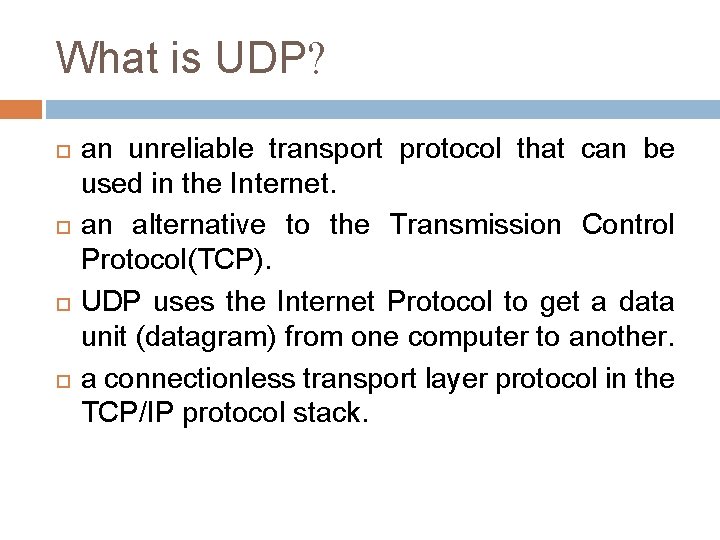 What is UDP?

- an unreliable transport protocol that can be used in the Internet.
- an alternative to the Transmission Control Protocol(TCP).
- UDP uses the Internet Protocol to get a data unit (datagram) from one computer to another.
- a connectionless transport layer protocol in the TCP/IP protocol stack.